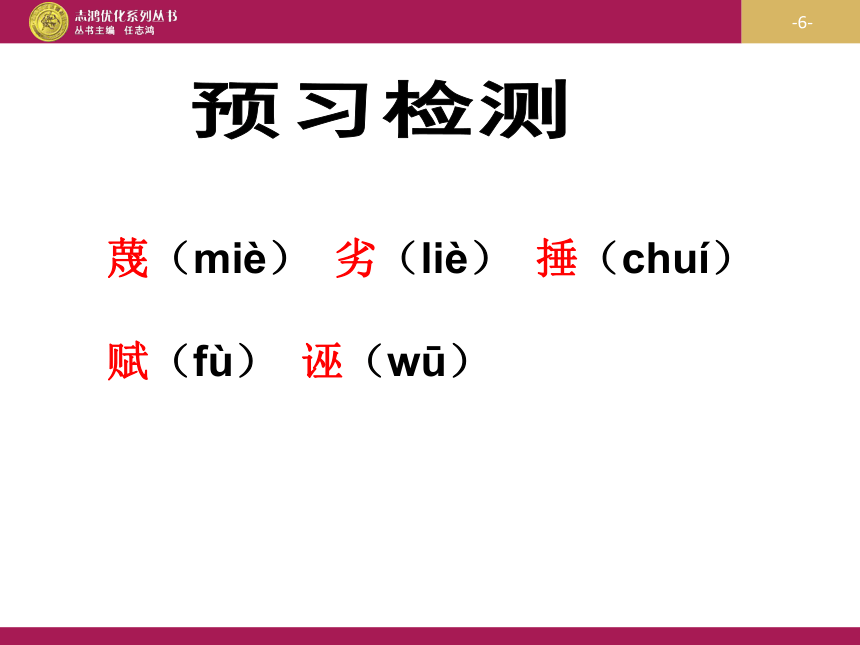 志鸿优化系列丛书
丛书主编 任志鸿

-6-

预习检测

蔑（miè） 劣（liè） 捶（chuí）

赋（fù） 诬（wū）